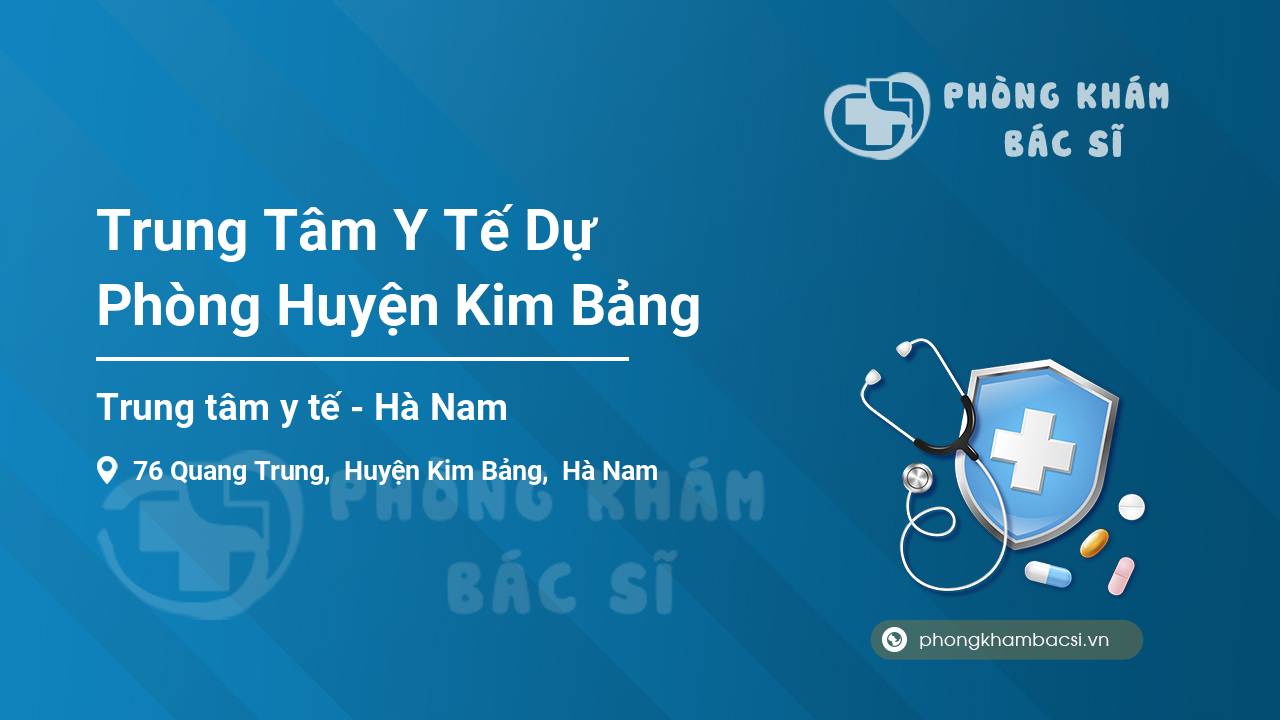 PHÒNG KHÁM
BÁC SĨ

Trung Tâm Y Tế Dự Phòng Huyện Kim Bảng

Trung tâm y tế - Hà Nam

76 Quang Trung, Huyện Kim Bảng, Hà Nam

PHÒNG KHÁM
BÁC SĨ

phongkhambacsi.vn